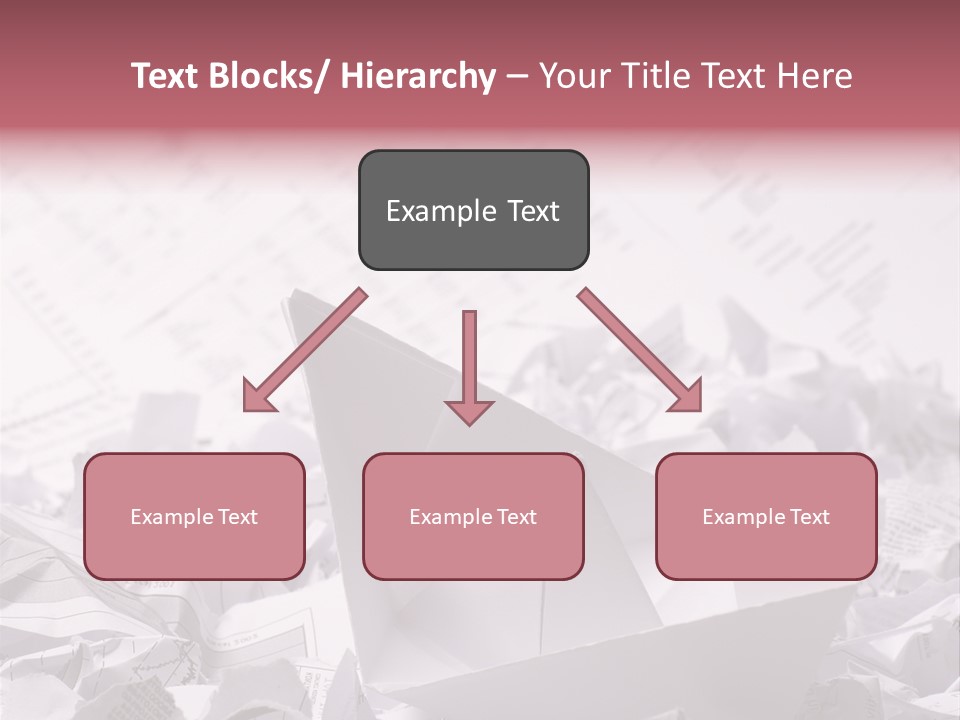 Text Blocks/ Hierarchy – Your Title Text Here

Example Text

Example Text

Example Text

Example Text